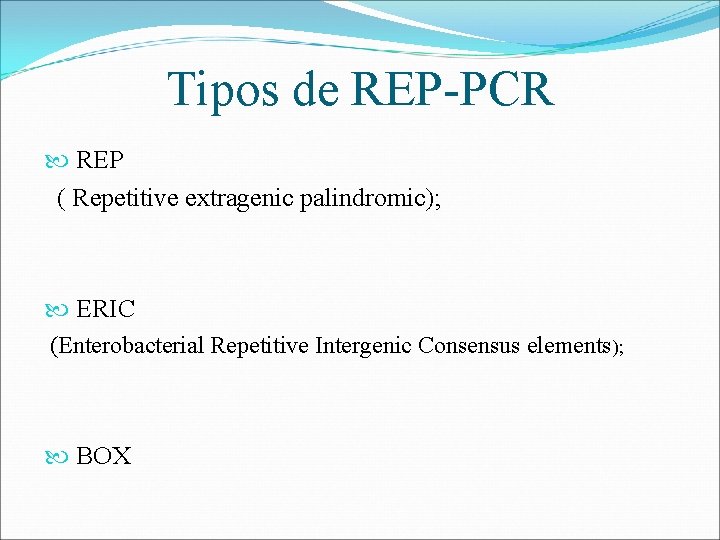 Tipos de REP-PCR

REP
( Repetitive extragenic palindromic);

ERIC
(Enterobacterial Repetitive Intergenic Consensus elements);

BOX